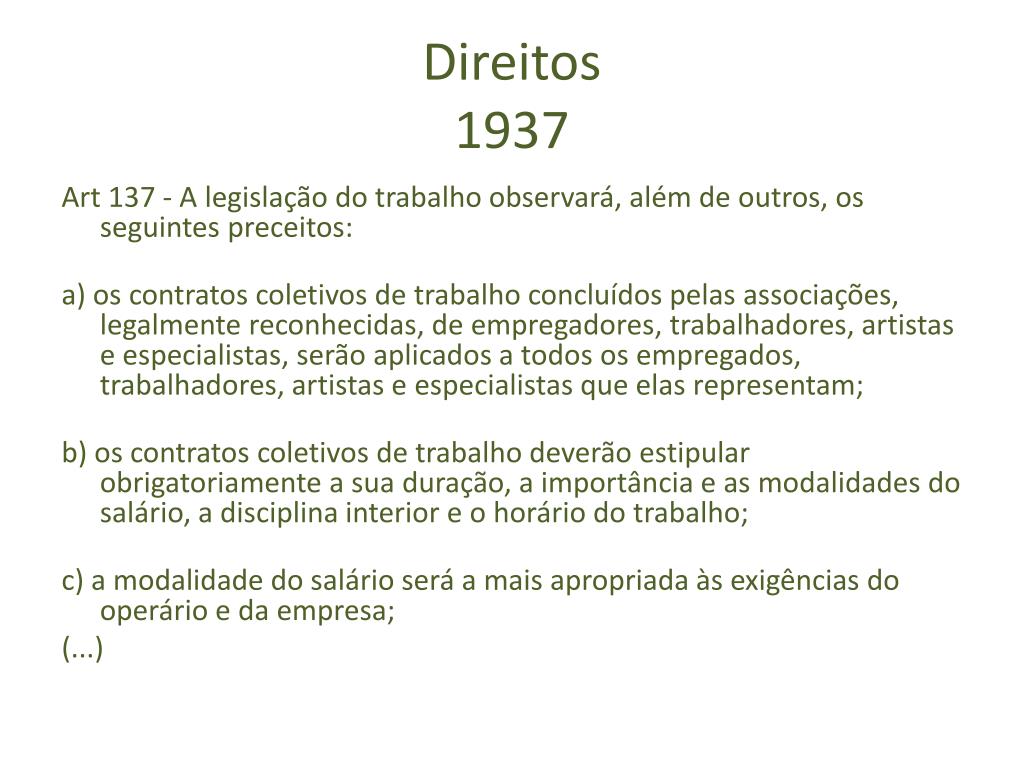 Direitos
1937

Art 137 - A legislação do trabalho observará, além de outros, os seguintes preceitos:

a) os contratos coletivos de trabalho concluídos pelas associações, legalmente reconhecidas, de empregadores, trabalhadores, artistas e especialistas, serão aplicados a todos os empregados, trabalhadores, artistas e especialistas que elas representam;

b) os contratos coletivos de trabalho deverão estipular obrigatoriamente a sua duração, a importância e as modalidades do salário, a disciplina interior e o horário do trabalho;

c) a modalidade do salário será a mais apropriada às exigências do operário e da empresa;
(...)